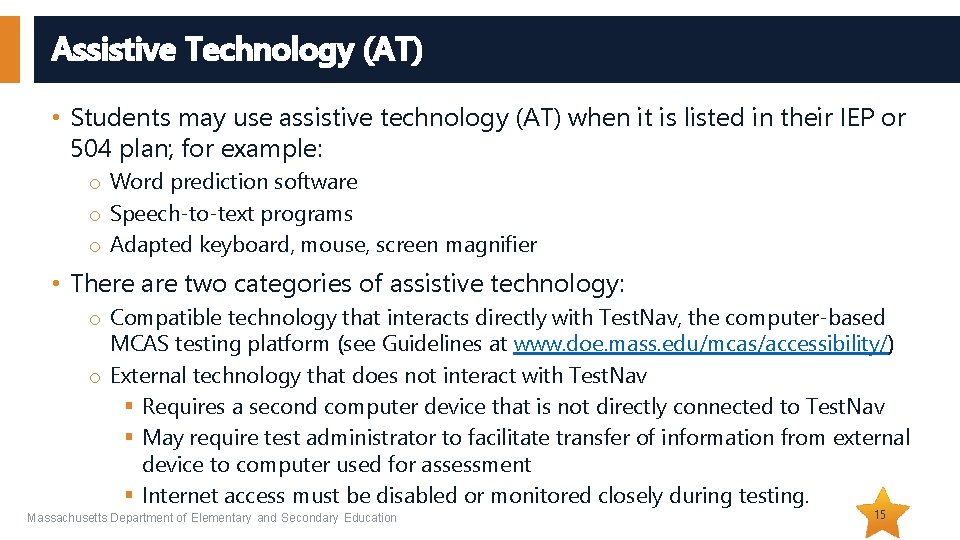 Assistive Technology (AT)

• Students may use assistive technology (AT) when it is listed in their IEP or 504 plan; for example:
o Word prediction software
o Speech-to-text programs
o Adapted keyboard, mouse, screen magnifier

• There are two categories of assistive technology:
o Compatible technology that interacts directly with TestNav, the computer-based MCAS testing platform (see Guidelines at www.doe.mass.edu/mcas/accessibility/)
o External technology that does not interact with TestNav
▪ Requires a second computer device that is not directly connected to TestNav
▪ May require test administrator to facilitate transfer of information from external device to computer used for assessment
▪ Internet access must be disabled or monitored closely during testing.

Massachusetts Department of Elementary and Secondary Education

15